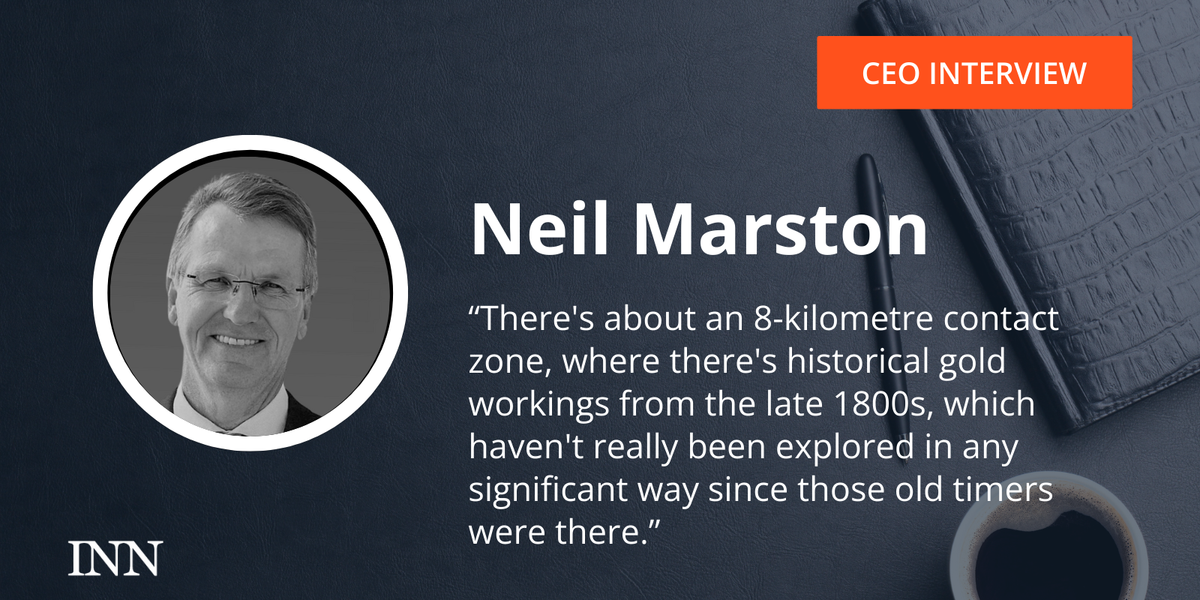 CEO INTERVIEW

Neil Marston

“There's about an 8-kilometre contact zone, where there's historical gold workings from the late 1800s, which haven't really been explored in any significant way since those old timers were there.”

INN